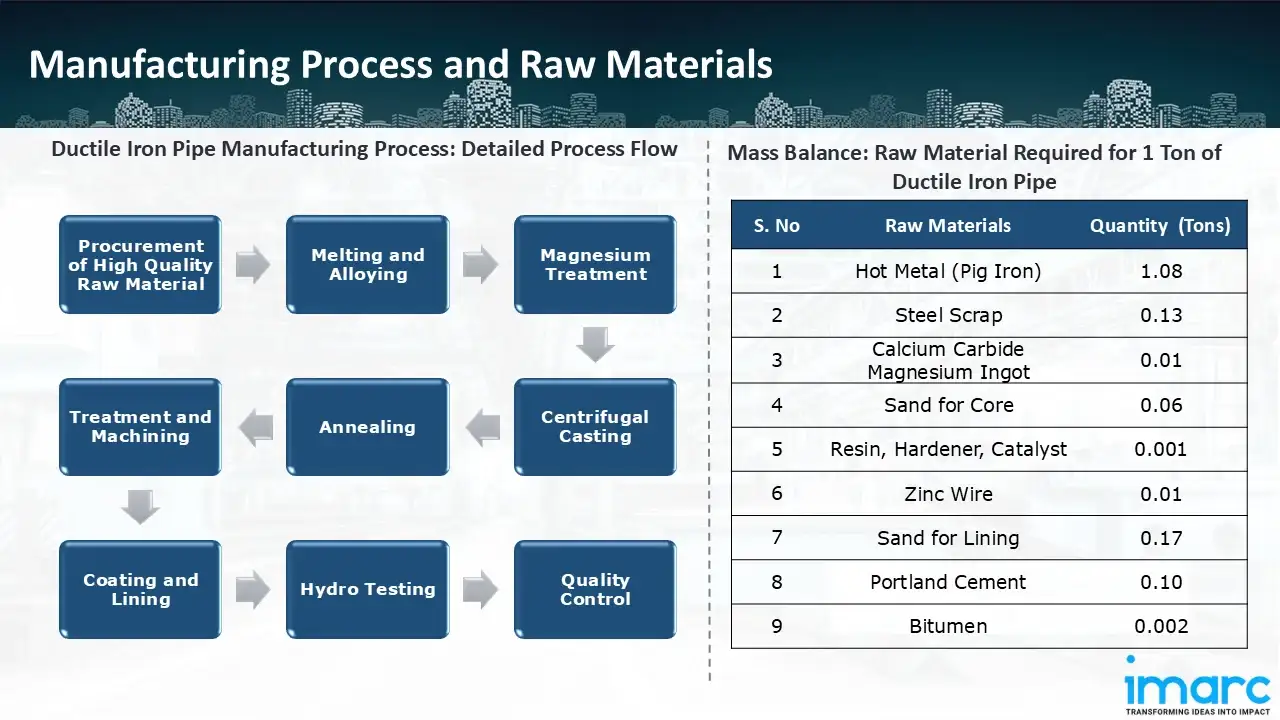 Manufacturing Process and Raw Materials

Ductile Iron Pipe Manufacturing Process: Detailed Process Flow

Procurement of High Quality Raw Material

Melting and Alloying

Magnesium Treatment

Centrifugal Casting

Annealing

Treatment and Machining

Coating and Lining

Hydro Testing

Quality Control

Mass Balance: Raw Material Required for 1 Ton of Ductile Iron Pipe

| S. No | Raw Materials | Quantity (Tons) |
|---|---|---|
| 1 | Hot Metal (Pig Iron) | 1.08 |
| 2 | Steel Scrap | 0.13 |
| 3 | Calcium Carbide Magnesium Ingot | 0.01 |
| 4 | Sand for Core | 0.06 |
| 5 | Resin, Hardener, Catalyst | 0.001 |
| 6 | Zinc Wire | 0.01 |
| 7 | Sand for Lining | 0.17 |
| 8 | Portland Cement | 0.10 |
| 9 | Bitumen | 0.002 |

imarc
TRANSFORMING IDEAS INTO IMPACT